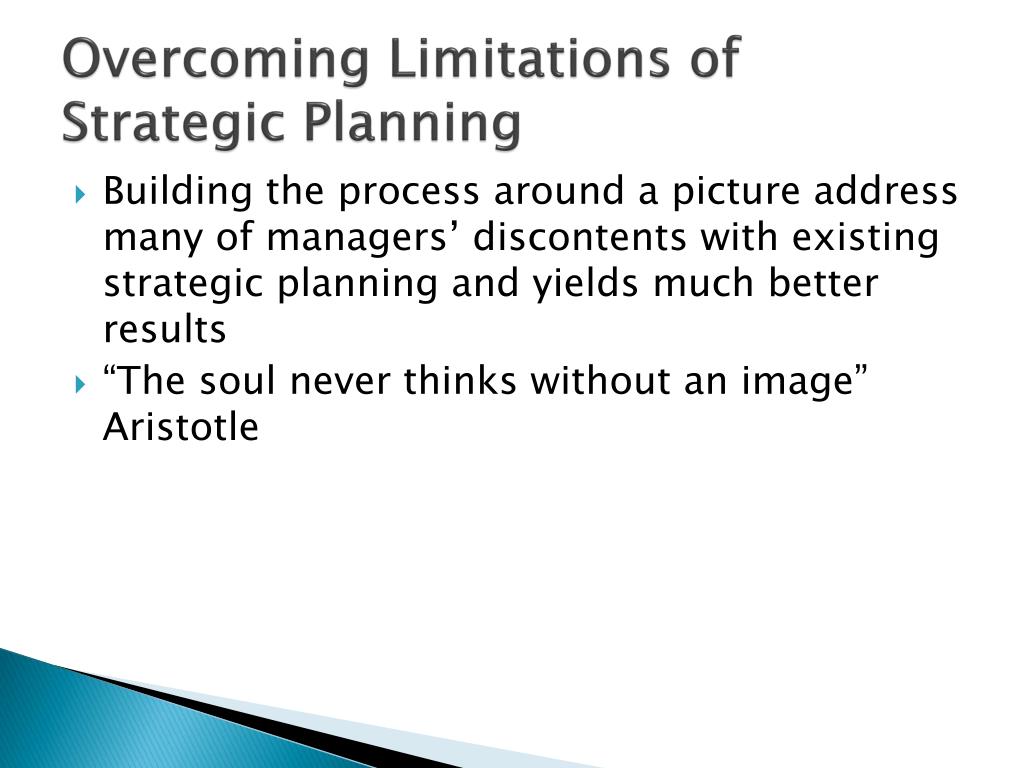 Overcoming Limitations of Strategic Planning

Building the process around a picture address many of managers’ discontents with existing strategic planning and yields much better results

“The soul never thinks without an image” Aristotle